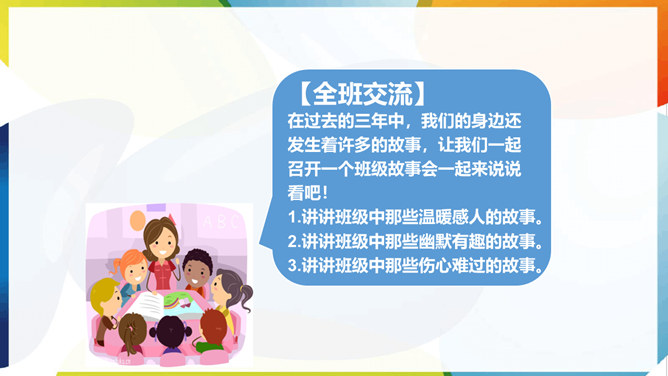 【全班交流】

在过去的三年中，我们的身边还发生着许多的故事，让我们一起召开一个班级故事会一起来说说看吧！

1.讲讲班级中那些温暖感人的故事。

2.讲讲班级中那些幽默有趣的故事。

3.讲讲班级中那些伤心难过的故事。

A B C